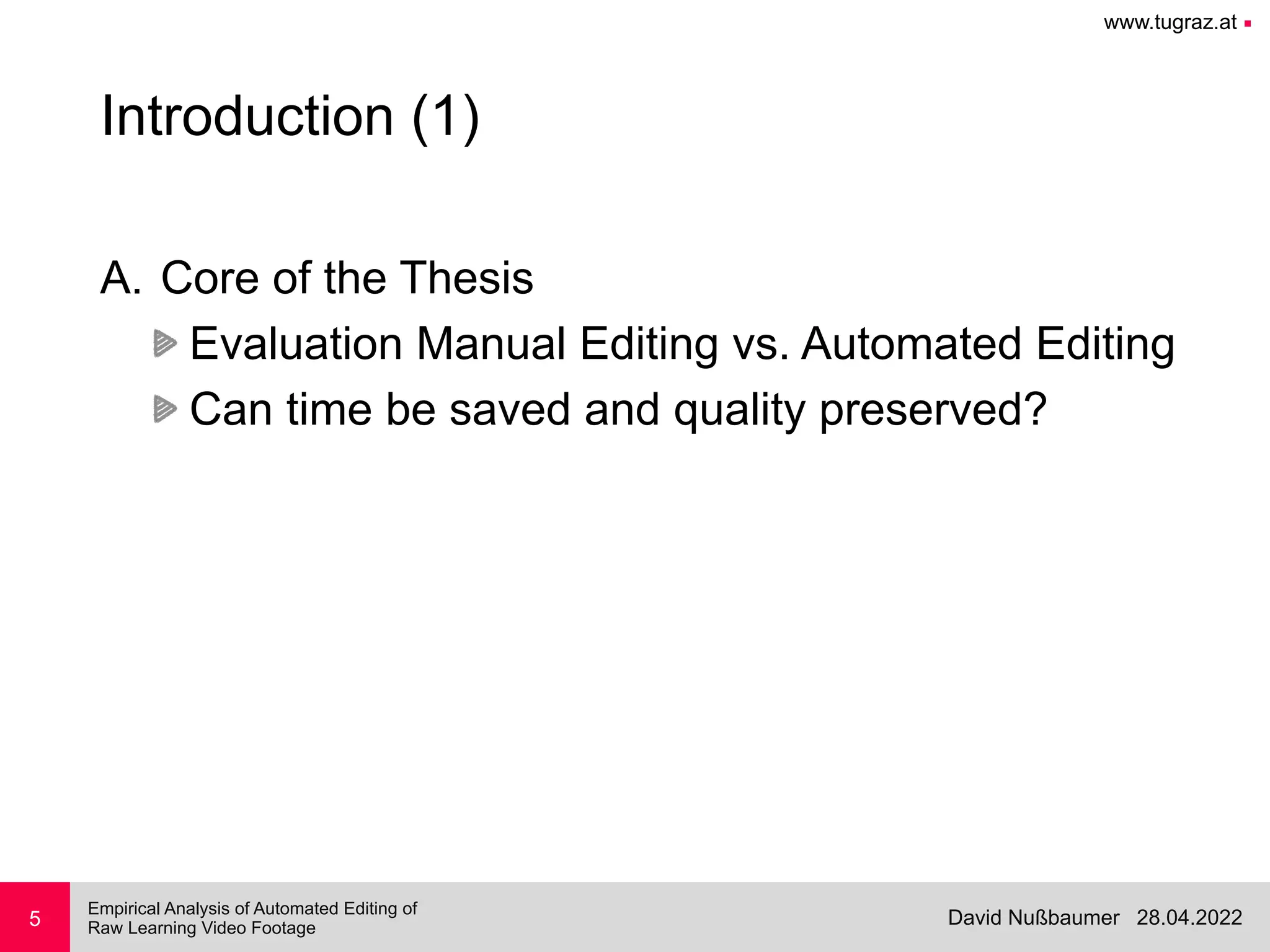 www.tugraz.at

Introduction (1)

A. Core of the Thesis

Evaluation Manual Editing vs. Automated Editing

Can time be saved and quality preserved?

5

Empirical Analysis of Automated Editing of Raw Learning Video Footage

David Nußbaumer 28.04.2022